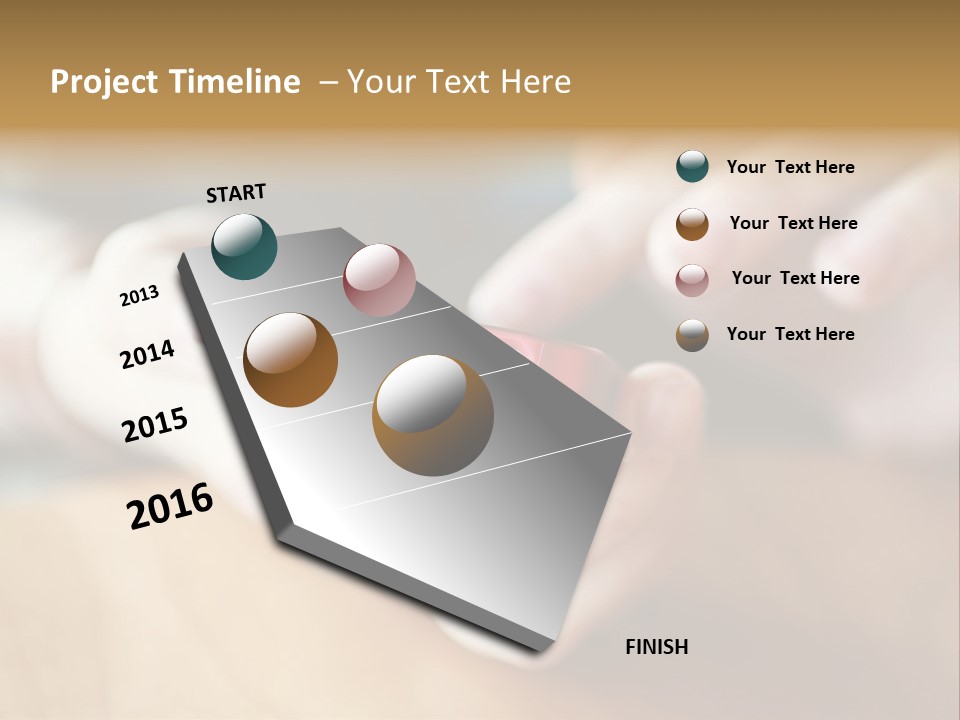 Project Timeline – Your Text Here

START

2013

2014

2015

2016

FINISH

Your Text Here

Your Text Here

Your Text Here

Your Text Here